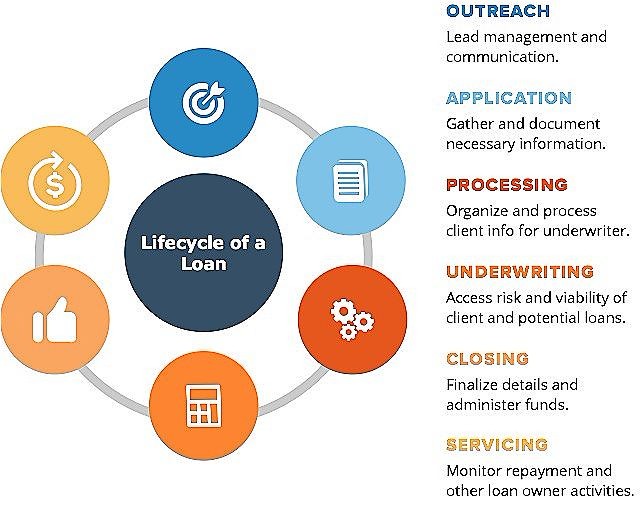 Lifecycle of a Loan

OUTREACH
Lead management and communication.

APPLICATION
Gather and document necessary information.

PROCESSING
Organize and process client info for underwriter.

UNDERWRITING
Access risk and viability of client and potential loans.

CLOSING
Finalize details and administer funds.

SERVICING
Monitor repayment and other loan owner activities.